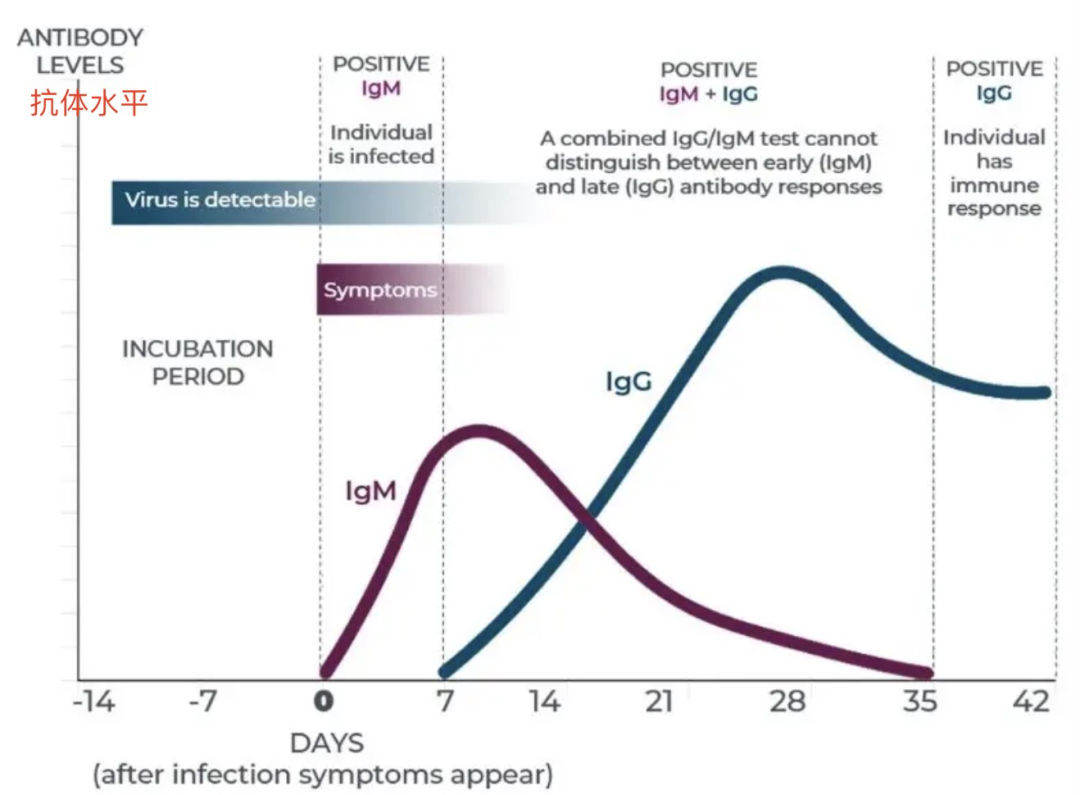 ANTIBODY LEVELS
抗体水平

POSITIVE
IgM
Individual is infected

POSITIVE
IgM + IgG
A combined IgG/IgM test cannot distinguish between early (IgM) and late (IgG) antibody responses

POSITIVE
IgG
Individual has immune response

Virus is detectable

Symptoms

INCUBATION PERIOD

IgG

IgM

-14 -7 0 7 14 21 28 35 42

DAYS
(after infection symptoms appear)